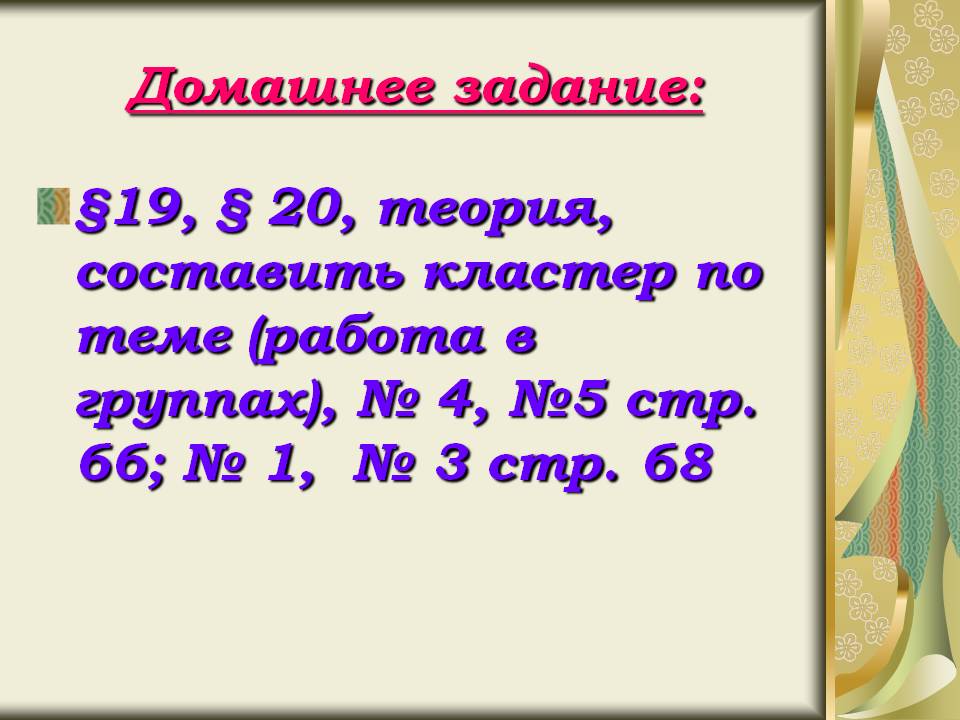 Домашнее задание:

§19, § 20, теория, составить кластер по теме (работа в группах), № 4, №5 стр. 66; № 1, № 3 стр. 68